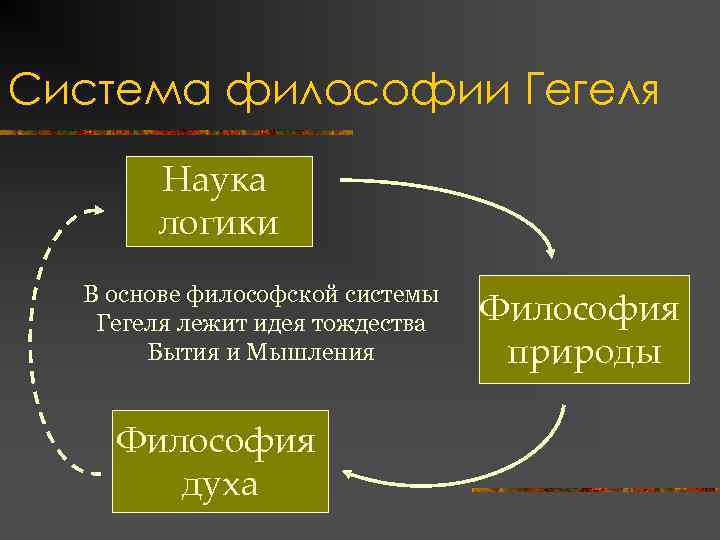 Система философии Гегеля

Наука логики

В основе философской системы Гегеля лежит идея тождества Бытия и Мышления

Философия природы

Философия духа